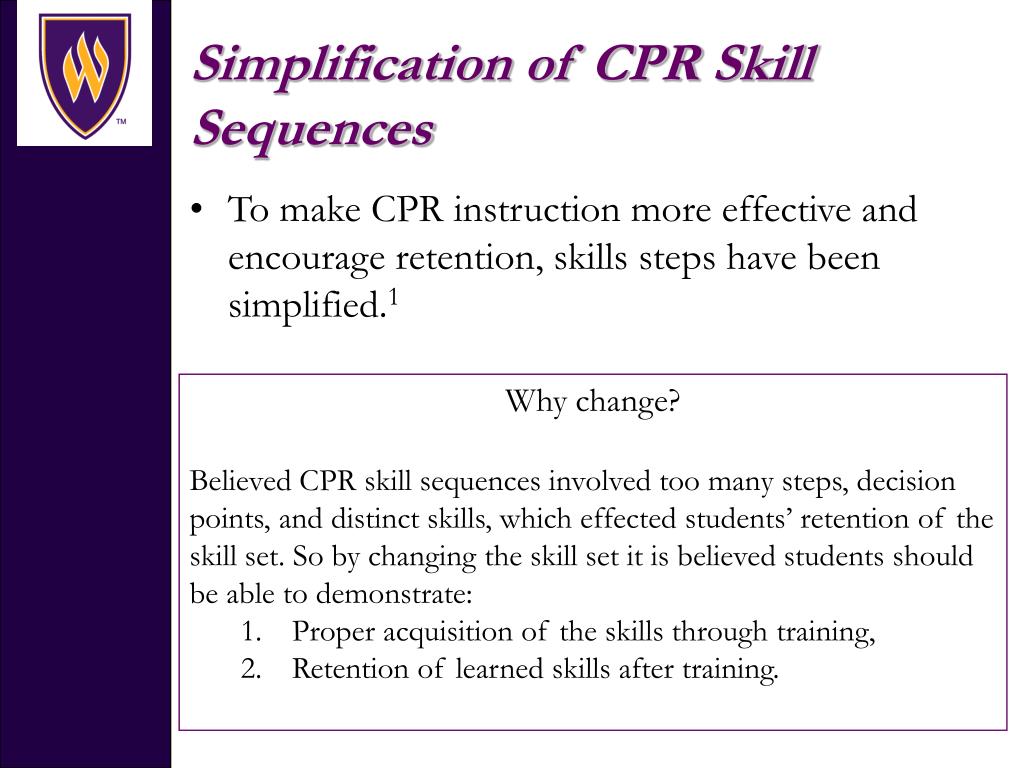 TM

Simplification of CPR Skill Sequences

• To make CPR instruction more effective and encourage retention, skills steps have been simplified.$^1$

Why change?

Believed CPR skill sequences involved too many steps, decision points, and distinct skills, which effected students' retention of the skill set. So by changing the skill set it is believed students should be able to demonstrate:
1. Proper acquisition of the skills through training,
2. Retention of learned skills after training.